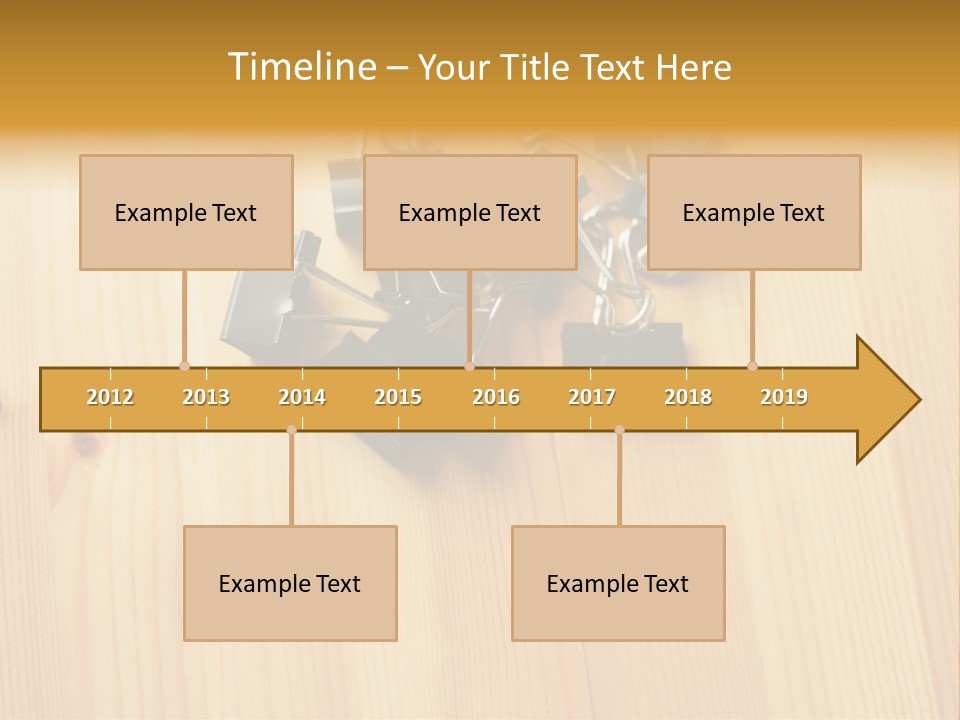 Timeline – Your Title Text Here

Example Text

Example Text

Example Text

2012 2013 2014 2015 2016 2017 2018 2019

Example Text

Example Text